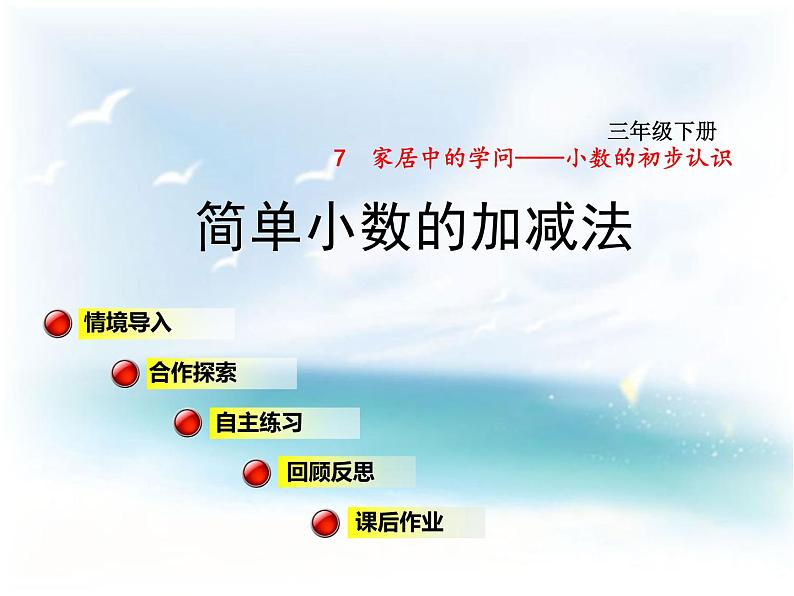 三年级下册

7 家居中的学问——小数的初步认识

简单小数的加减法

情境导入

合作探索

自主练习

回顾反思

课后作业